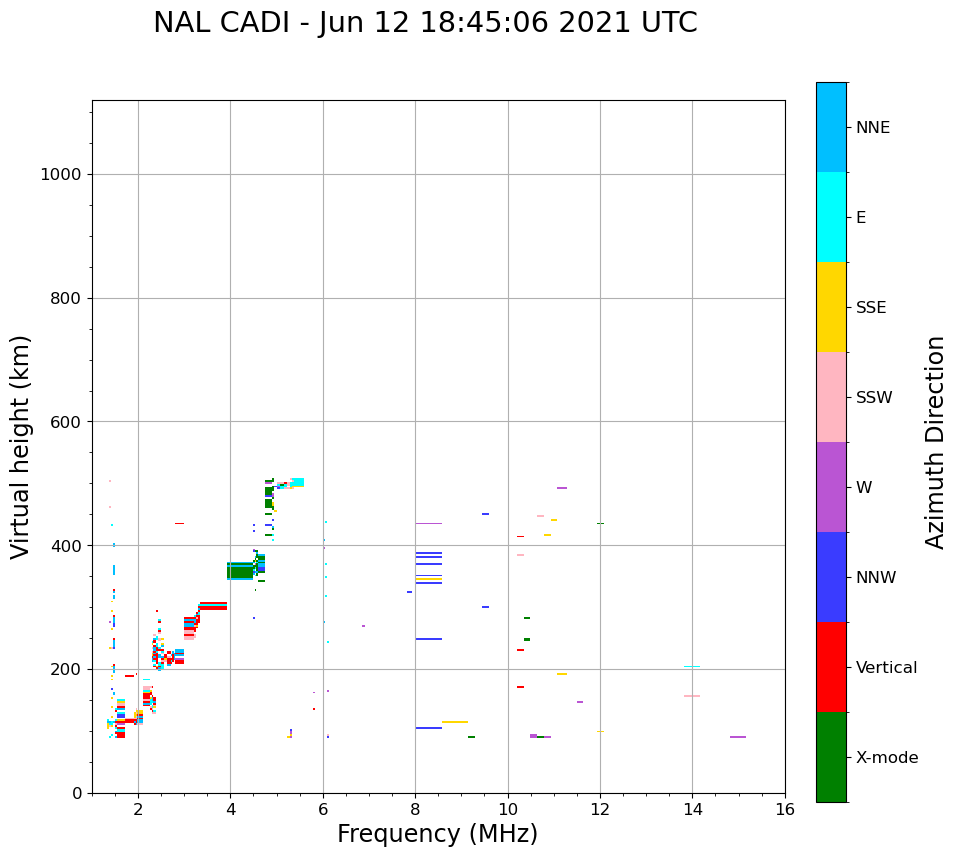 NAL CADI - Jun 12 18:45:06 2021 UTC

Virtual height (km)

1000
800
600
400
200
0

2
4
6
8
10
12
14
16

Frequency (MHz)

NNE
E
SSE
SSW
W
NNW
Vertical
X-mode

Azimuth Direction